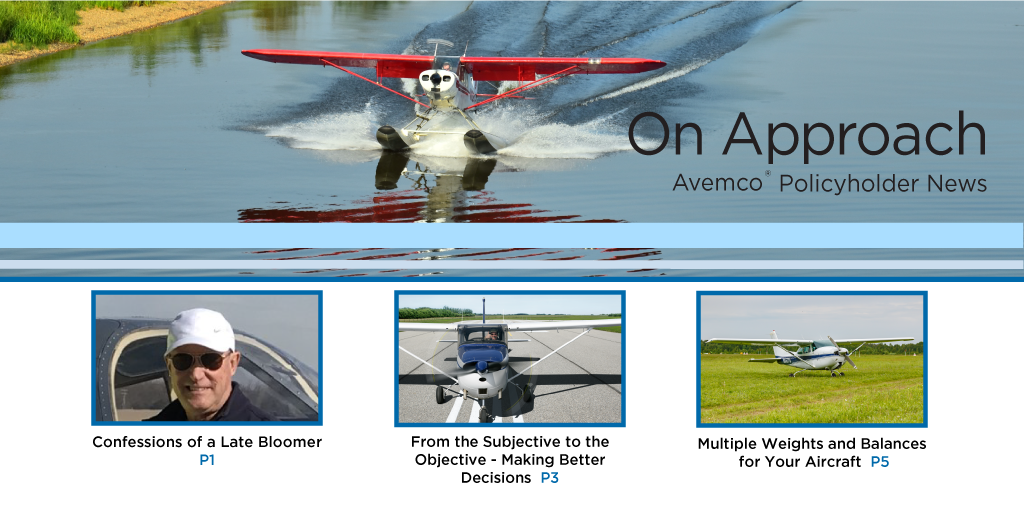 On Approach
Avemco® Policyholder News

Confessions of a Late Bloomer
P1

From the Subjective to the Objective - Making Better Decisions P3

Multiple Weights and Balances for Your Aircraft P5